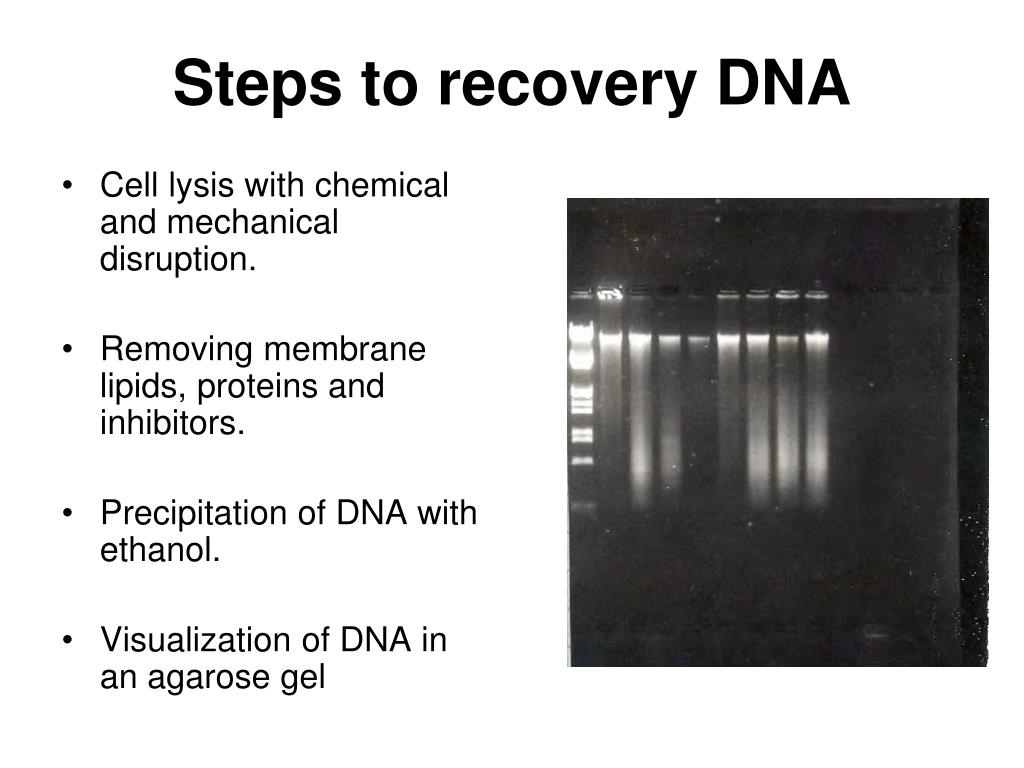 Steps to recovery DNA

• Cell lysis with chemical and mechanical disruption.

• Removing membrane lipids, proteins and inhibitors.

• Precipitation of DNA with ethanol.

• Visualization of DNA in an agarose gel